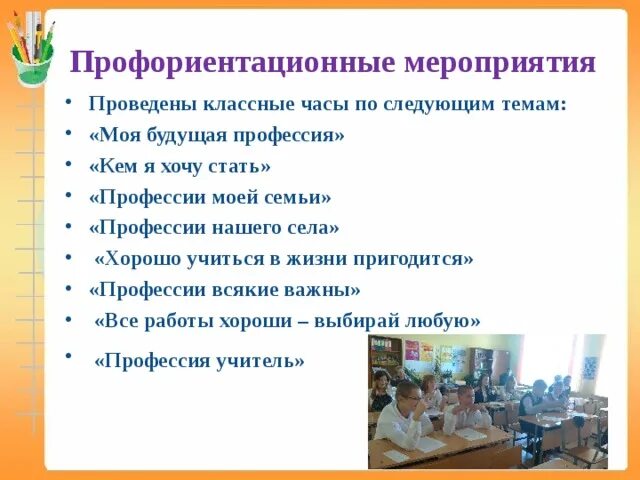 Профориентационные мероприятия

• Проведены классные часы по следующим темам:
• «Моя будущая профессия»
• «Кем я хочу стать»
• «Профессии моей семьи»
• «Профессии нашего села»
• «Хорошо учиться в жизни пригодится»
• «Профессии всякие важны»
• «Все работы хороши – выбирай любую»
• «Профессия учитель»